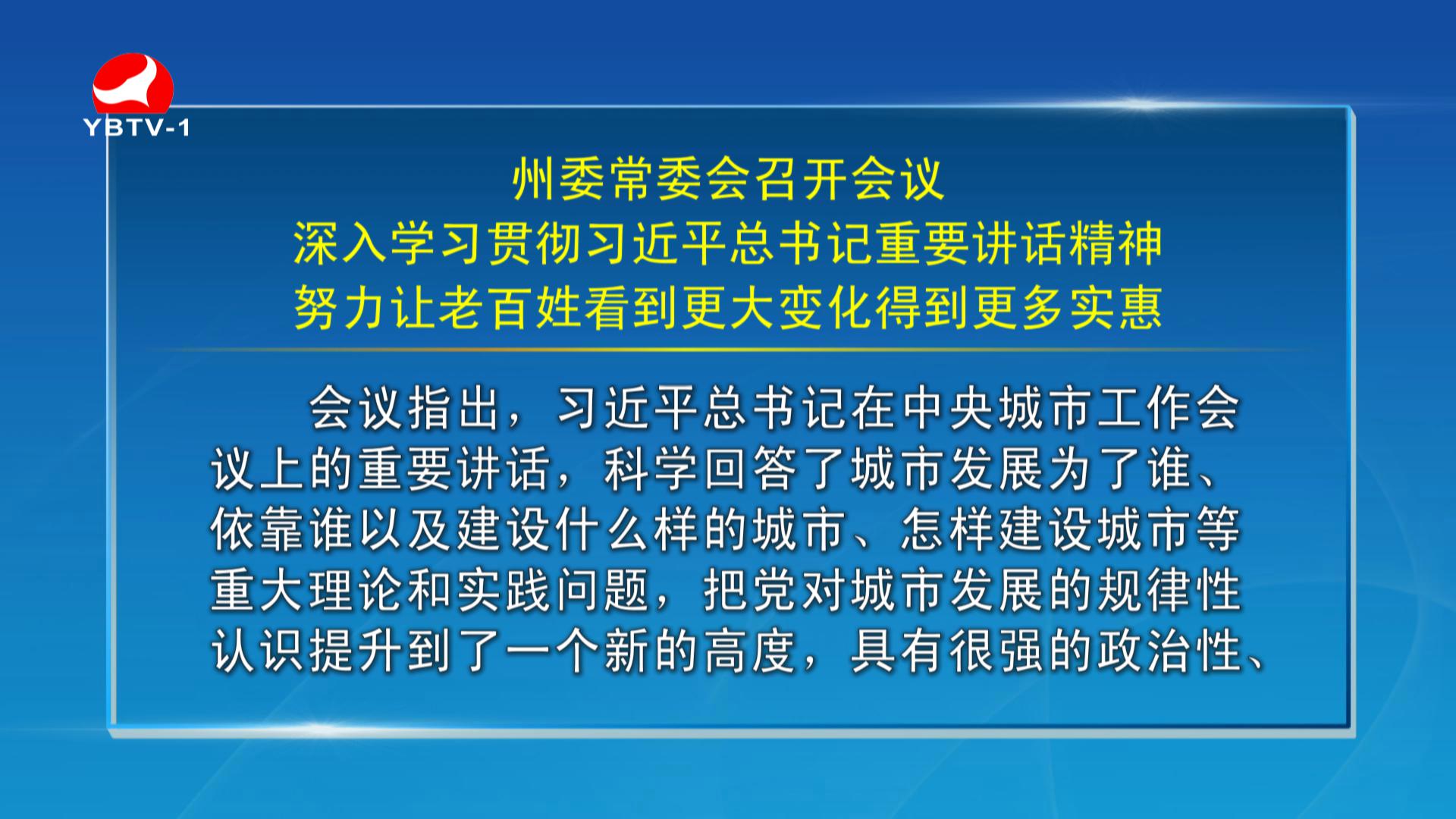 YBTV-1

州委常委会召开会议
深入学习贯彻习近平总书记重要讲话精神
努力让老百姓看到更大变化得到更多实惠

会议指出，习近平总书记在中央城市工作会议上的重要讲话，科学回答了城市发展为了谁、依靠谁以及建设什么样的城市、怎样建设城市等重大理论和实践问题，把党对城市发展的规律性认识提升到了一个新的高度，具有很强的政治性、